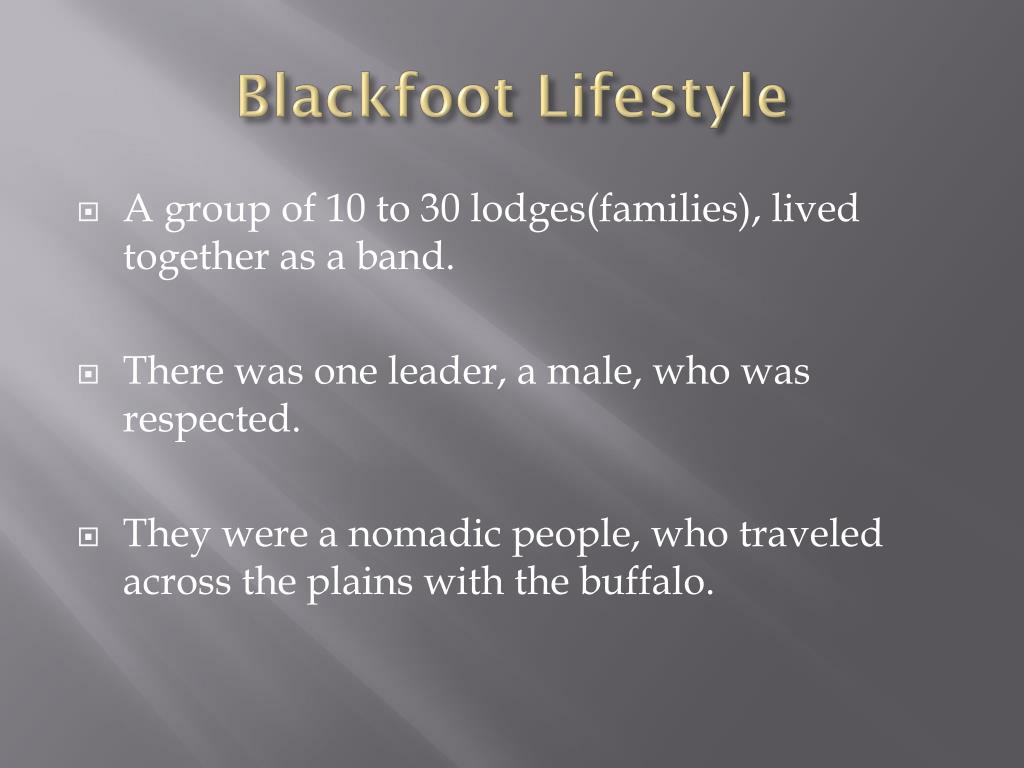 Blackfoot Lifestyle

A group of 10 to 30 lodges(families), lived together as a band.

There was one leader, a male, who was respected.

They were a nomadic people, who traveled across the plains with the buffalo.